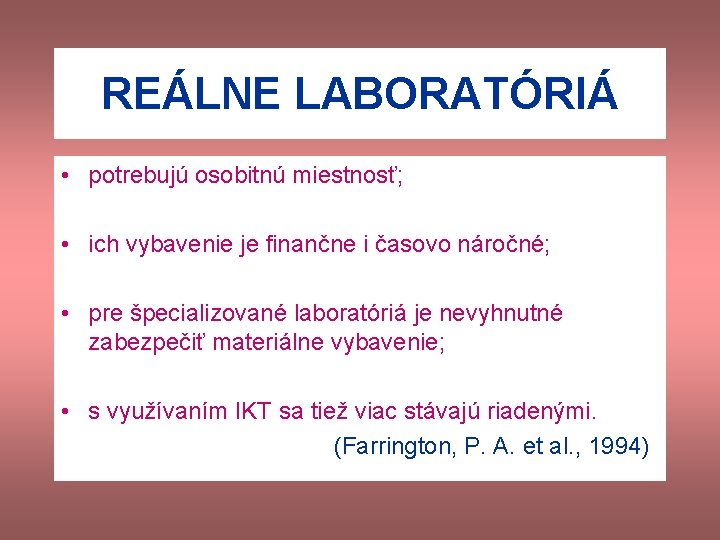 REÁLNE LABORATÓRIÁ

• potrebujú osobitnú miestnosť;

• ich vybavenie je finančne i časovo náročné;

• pre špecializované laboratóriá je nevyhnutné zabezpečiť materiálne vybavenie;

• s využívaním IKT sa tiež viac stávajú riadenými.

(Farrington, P. A. et al., 1994)